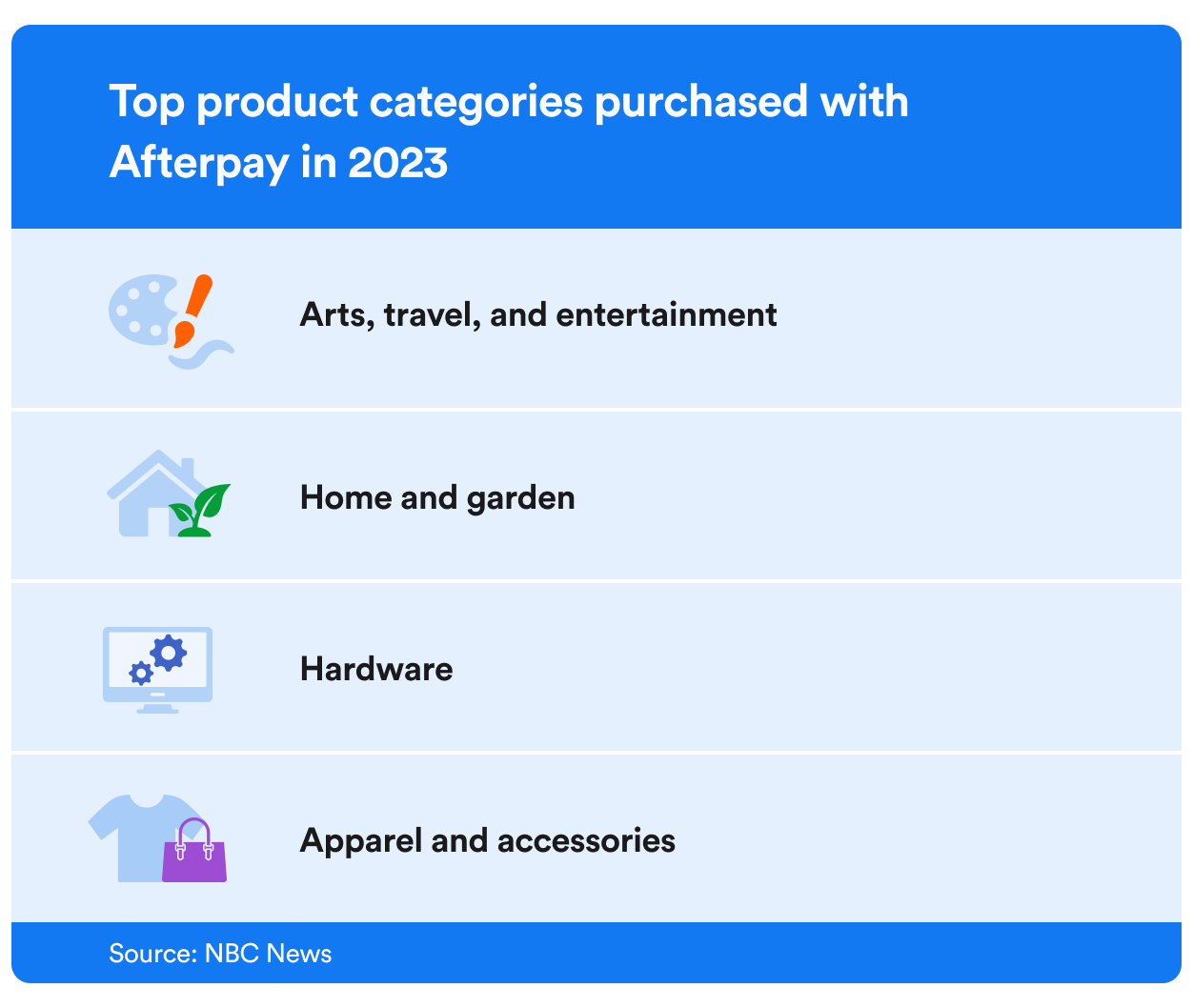 Top product categories purchased with Afterpay in 2023

Arts, travel, and entertainment

Home and garden

Hardware

Apparel and accessories

Source: NBC News